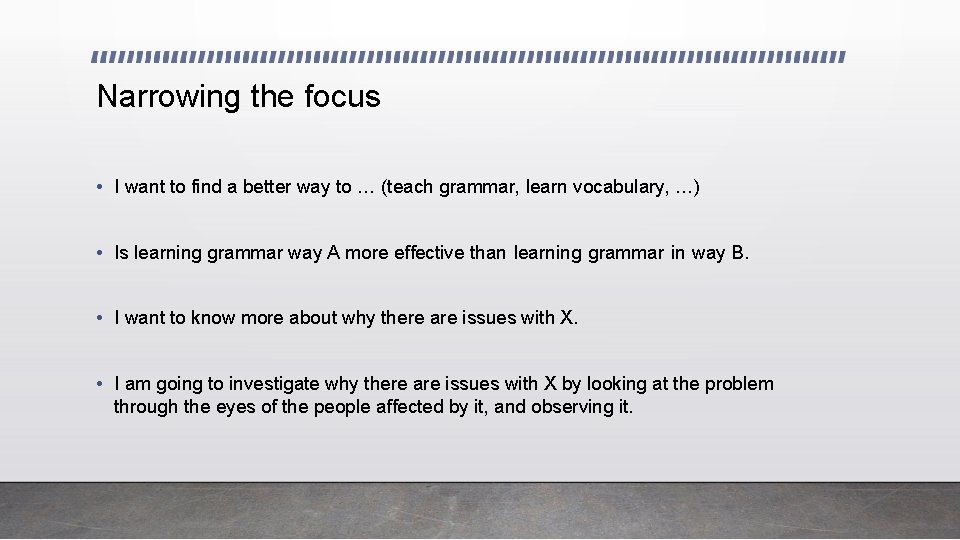 Narrowing the focus

• I want to find a better way to … (teach grammar, learn vocabulary, …)

• Is learning grammar way A more effective than learning grammar in way B.

• I want to know more about why there are issues with X.

• I am going to investigate why there are issues with X by looking at the problem through the eyes of the people affected by it, and observing it.